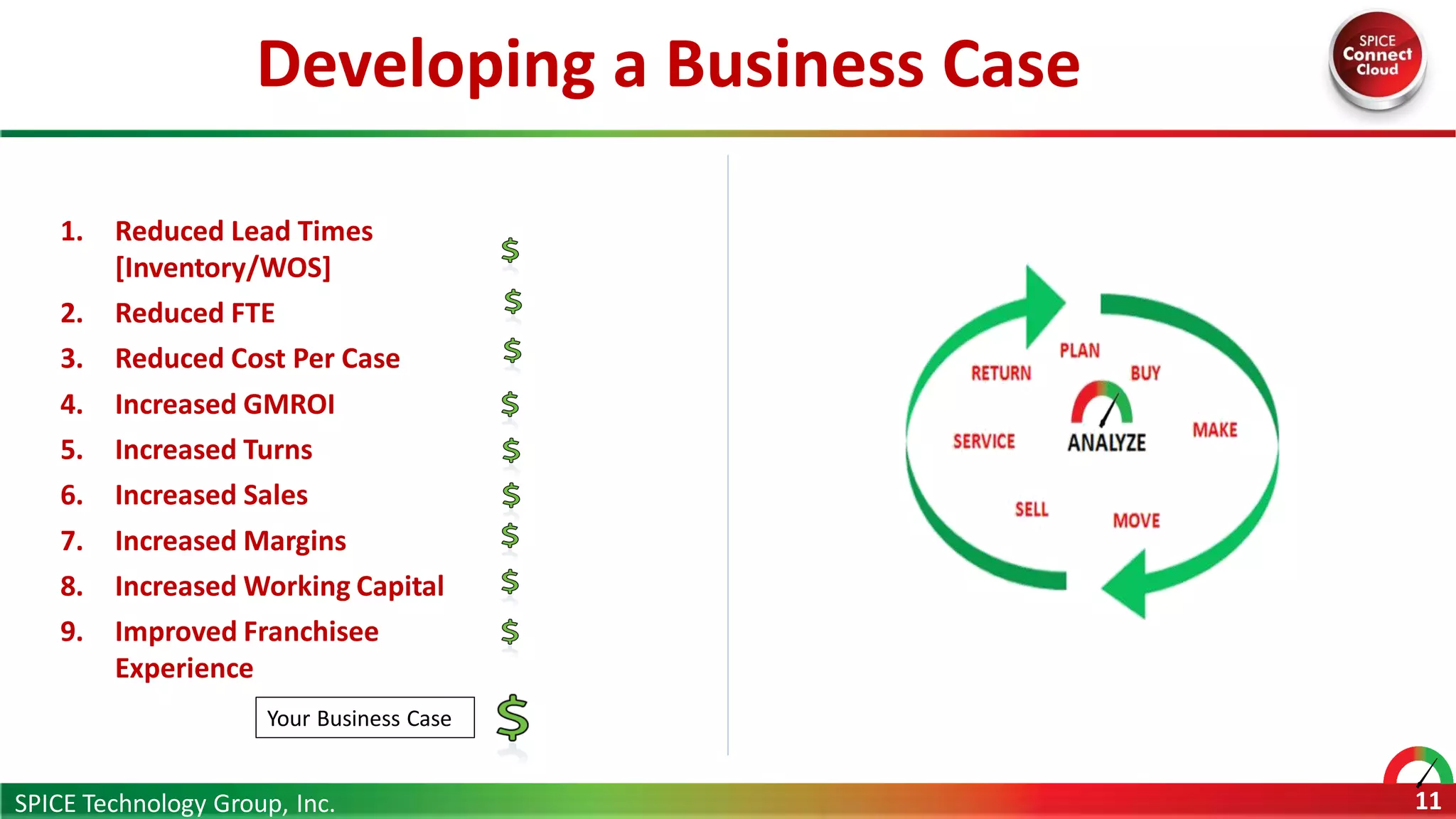 Developing a Business Case

SPICE Connect Cloud

1. Reduced Lead Times [Inventory/WOS] $
2. Reduced FTE $
3. Reduced Cost Per Case $
4. Increased GMROI $
5. Increased Turns $
6. Increased Sales $
7. Increased Margins $
8. Increased Working Capital $
9. Improved Franchisee Experience $

Your Business Case $

PLAN
BUY
MAKE
MOVE
SELL
SERVICE
RETURN
ANALYZE

SPICE Technology Group, Inc.

11